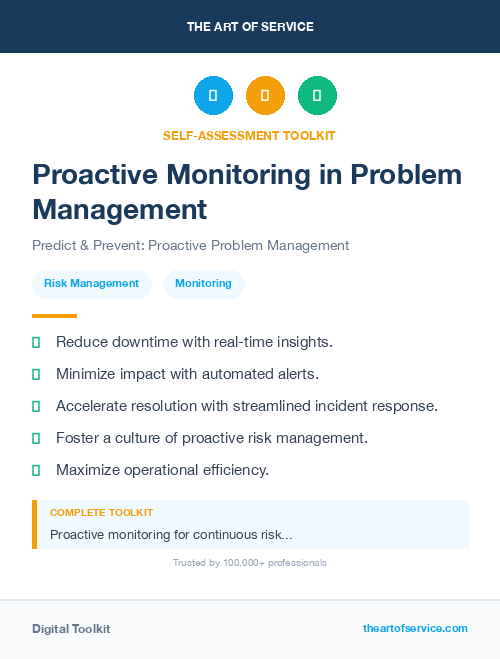 THE ART OF SERVICE

SELF-ASSESSMENT TOOLKIT

Proactive Monitoring in Problem Management

Predict & Prevent: Proactive Problem Management

Risk Management

Monitoring

Reduce downtime with real-time insights.

Minimize impact with automated alerts.

Accelerate resolution with streamlined incident response.

Foster a culture of proactive risk management.

Maximize operational efficiency.

COMPLETE TOOLKIT

Proactive monitoring for continuous risk...

Trusted by 100,000+ professionals

Digital Toolkit

theartofservice.com